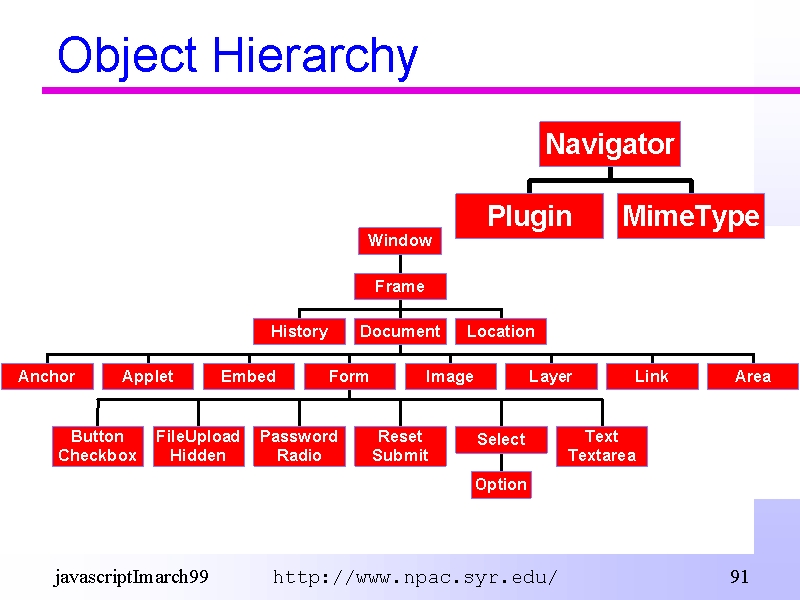 Object Hierarchy

Navigator

Plugin

MimeType

Window

Frame

History

Document

Location

Anchor

Applet

Embed

Form

Image

Layer

Link

Area

Button Checkbox

FileUpload Hidden

Password Radio

Reset Submit

Select

Text Textarea

Option

javascriptImarch99

http://www.npac.syr.edu/

91